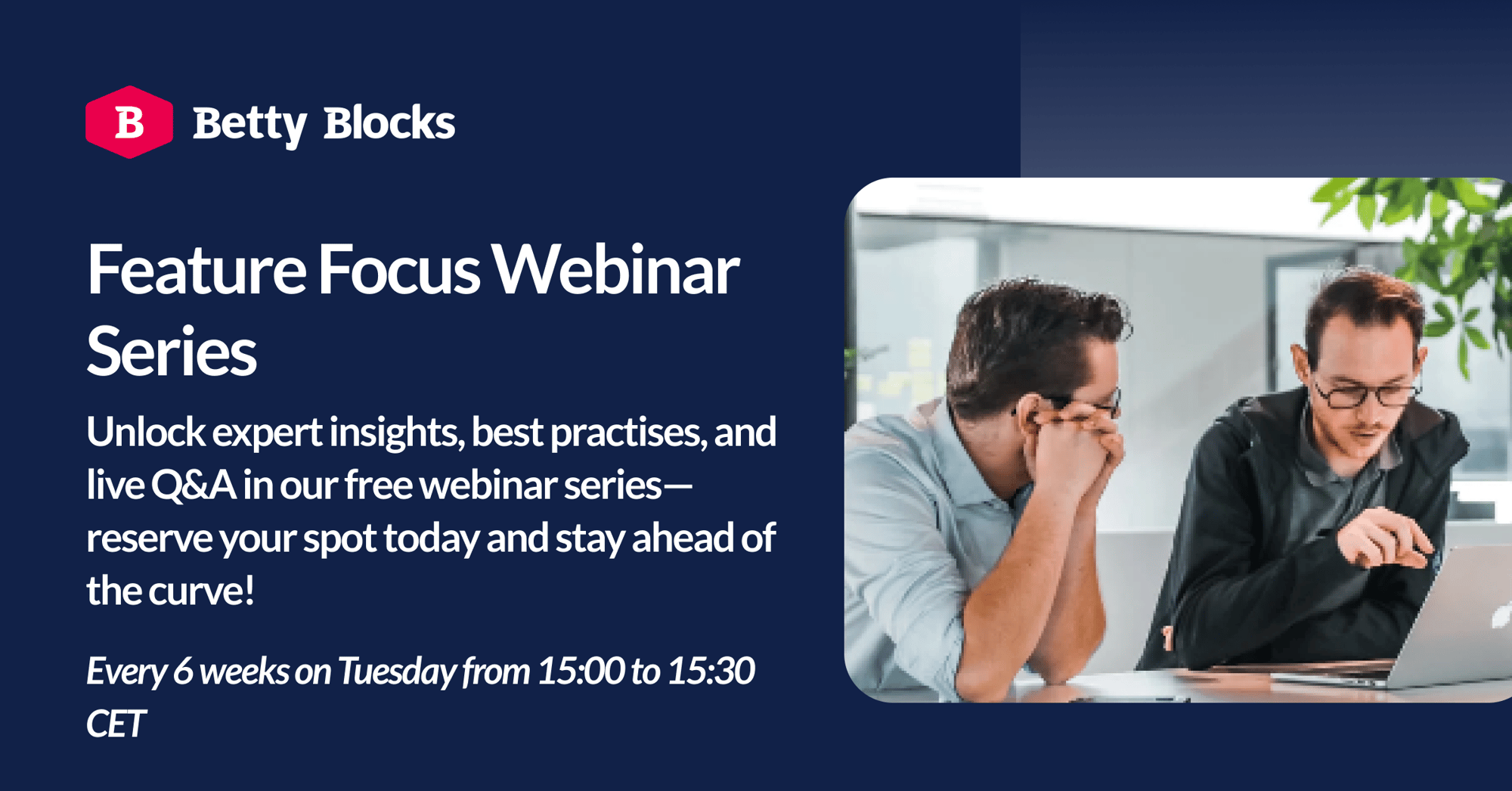 B Betty Blocks

Feature Focus Webinar Series

Unlock expert insights, best practises, and live Q&A in our free webinar series—reserve your spot today and stay ahead of the curve!

Every 6 weeks on Tuesday from 15:00 to 15:30 CET